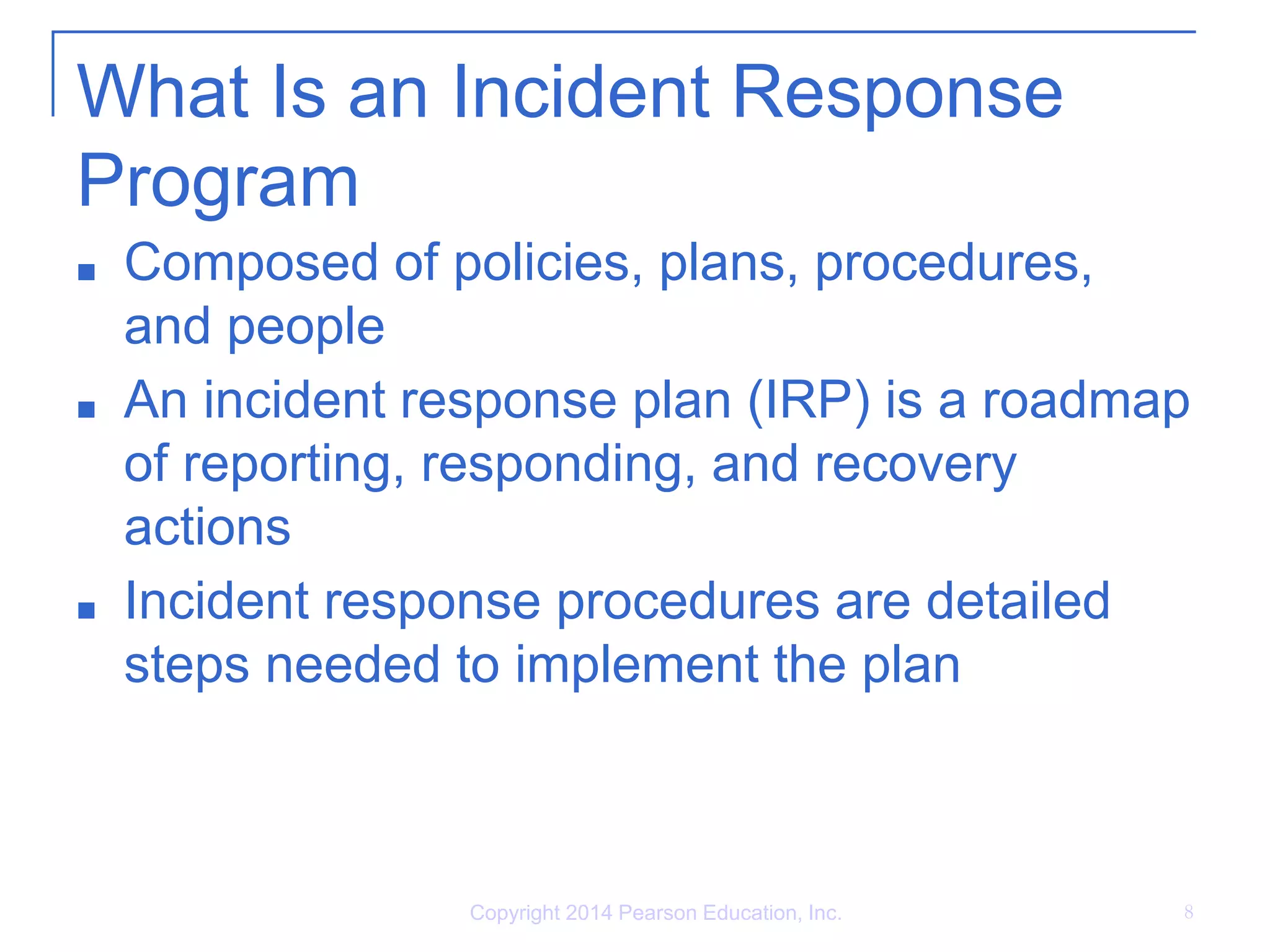 What Is an Incident Response Program

■ Composed of policies, plans, procedures, and people

■ An incident response plan (IRP) is a roadmap of reporting, responding, and recovery actions

■ Incident response procedures are detailed steps needed to implement the plan

Copyright 2014 Pearson Education, Inc.

8